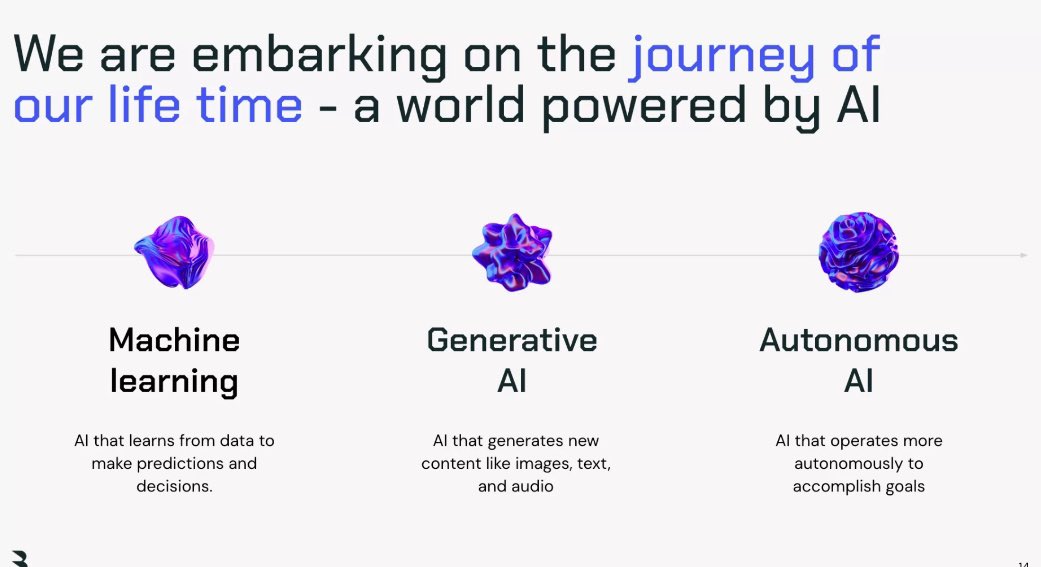 We are embarking on the journey of our life time - a world powered by AI

Machine learning

AI that learns from data to make predictions and decisions.

Generative AI

AI that generates new content like images, text, and audio

Autonomous AI

AI that operates more autonomously to accomplish goals

14